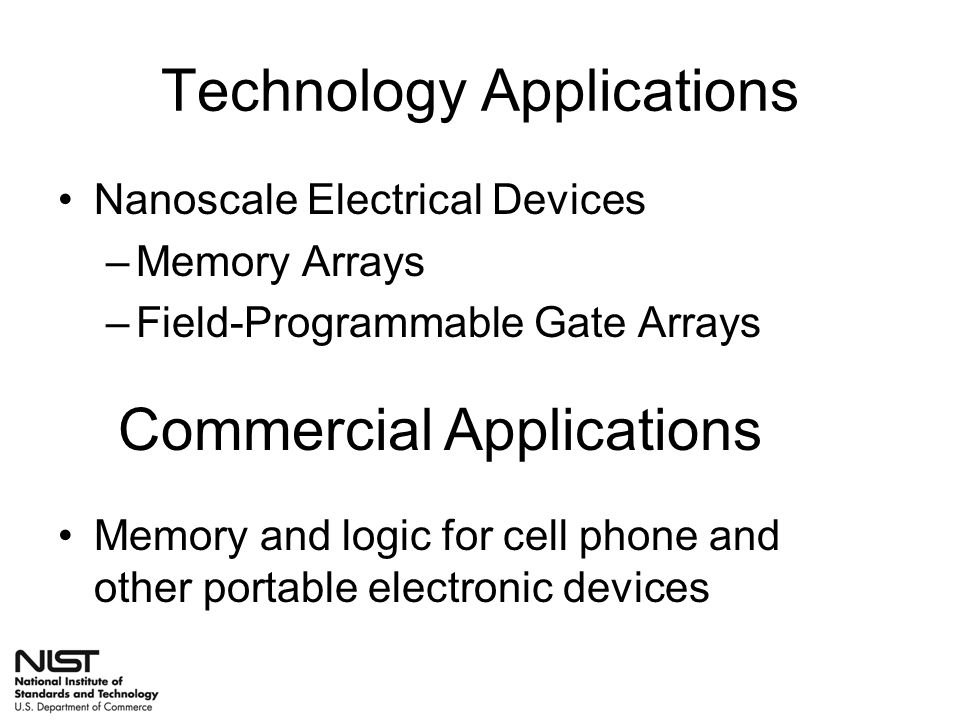 Technology Applications

• Nanoscale Electrical Devices
– Memory Arrays
– Field-Programmable Gate Arrays

Commercial Applications

• Memory and logic for cell phone and other portable electronic devices

NIST
National Institute of Standards and Technology
U.S. Department of Commerce